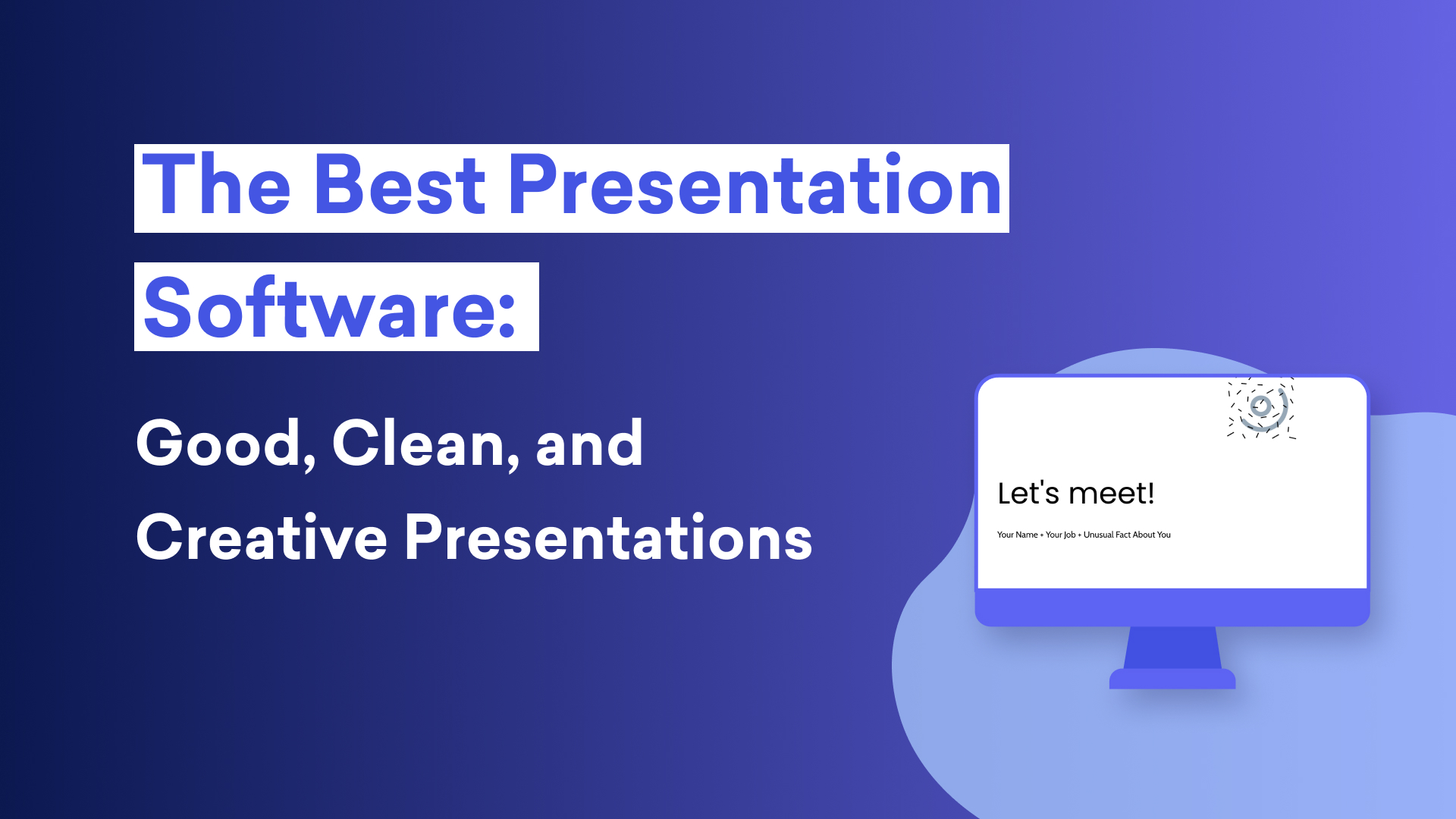 The Best Presentation Software:

Good, Clean, and Creative Presentations

Let's meet!

Your Name + Your Job + Unusual Fact About You